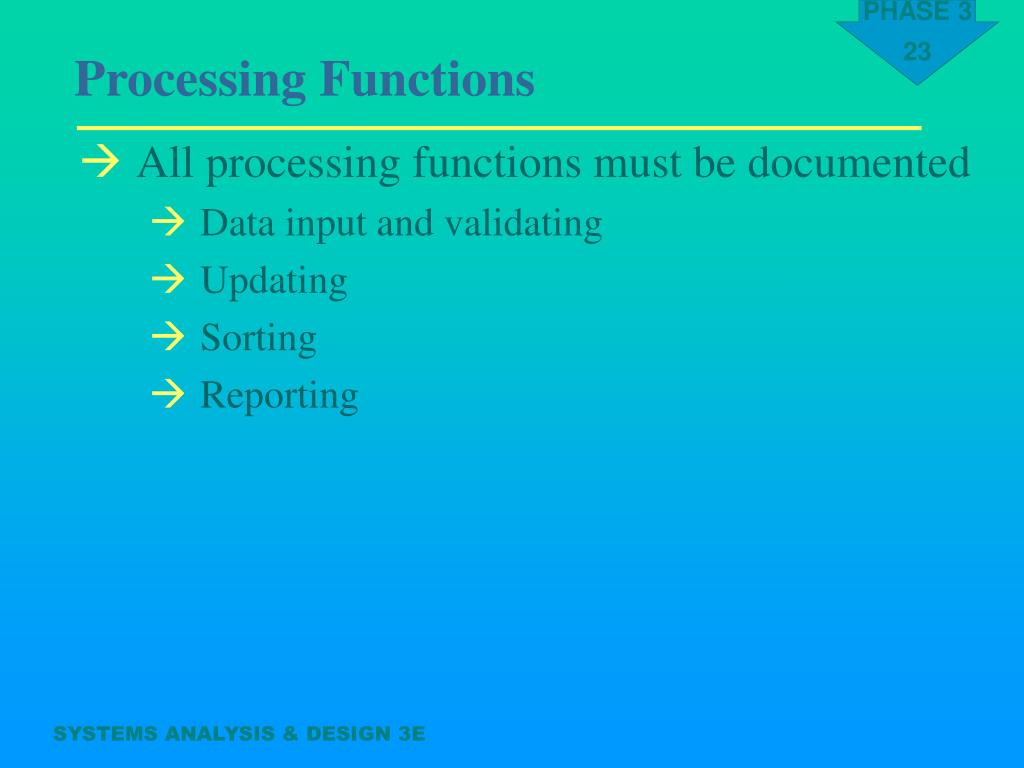 PHASE 3
23

Processing Functions

→ All processing functions must be documented
→ Data input and validating
→ Updating
→ Sorting
→ Reporting

SYSTEMS ANALYSIS & DESIGN 3E